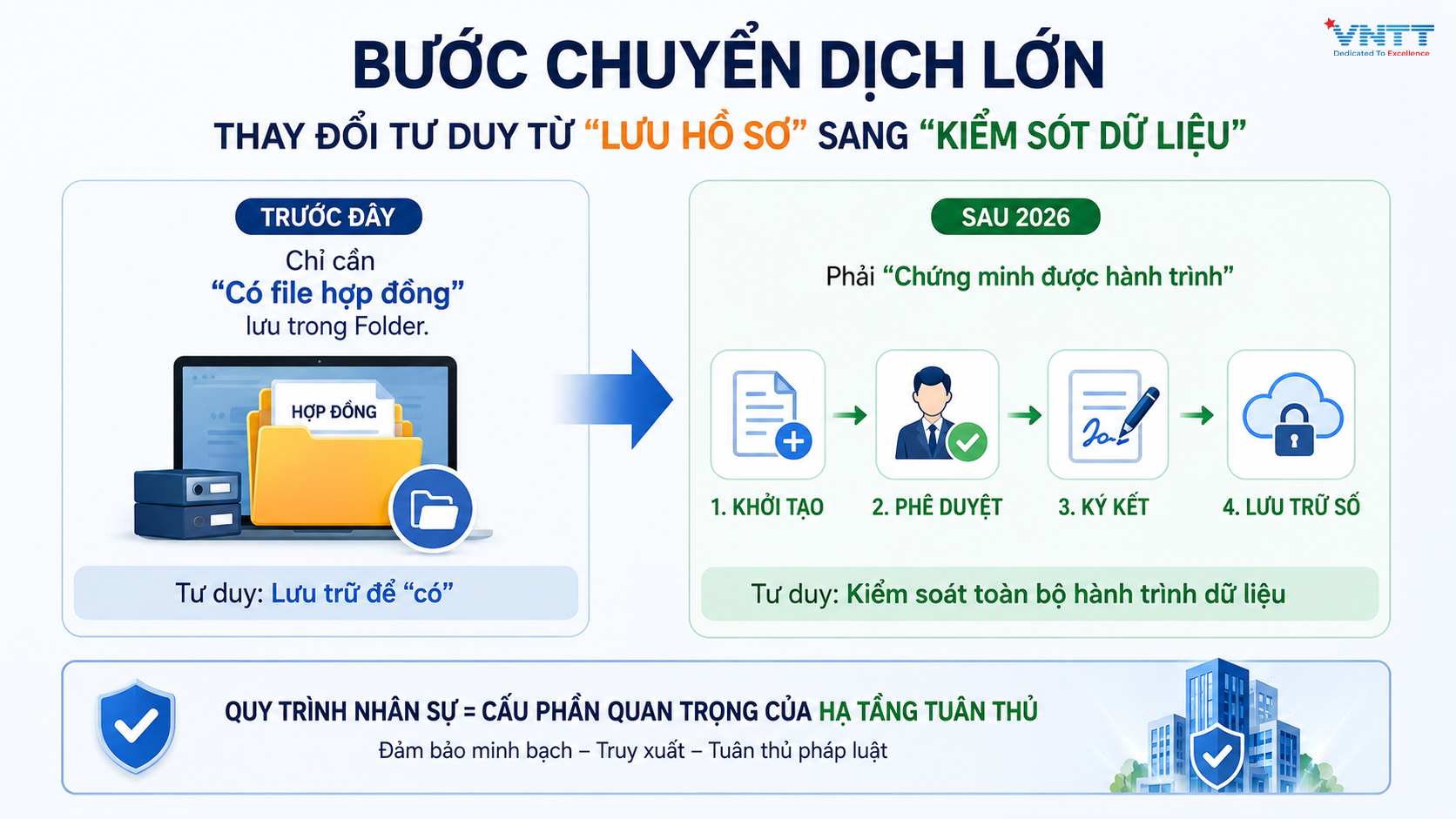 VNTT
Dedicated To Excellence

BƯỚC CHUYỂN DỊCH LỚN

THAY ĐỔI TƯ DUY TỪ “LƯU HỒ SƠ” SANG “KIỂM SÓT DỮ LIỆU”

TRƯỚC ĐÂY

Chỉ cần “Có file hợp đồng” lưu trong Folder.

HỢP ĐỒNG

Tư duy: Lưu trữ để “có”

SAU 2026

Phải “Chứng minh được hành trình”

1. KHỞI TẠO

2. PHÊ DUYỆT

3. KÝ KẾT

4. LƯU TRỮ SỐ

Tư duy: Kiểm soát toàn bộ hành trình dữ liệu

QUY TRÌNH NHÂN SỰ = CẤU PHẦN QUAN TRỌNG CỦA HẠ TẦNG TUÂN THỦ

Đảm bảo minh bạch – Truy xuất – Tuân thủ pháp luật